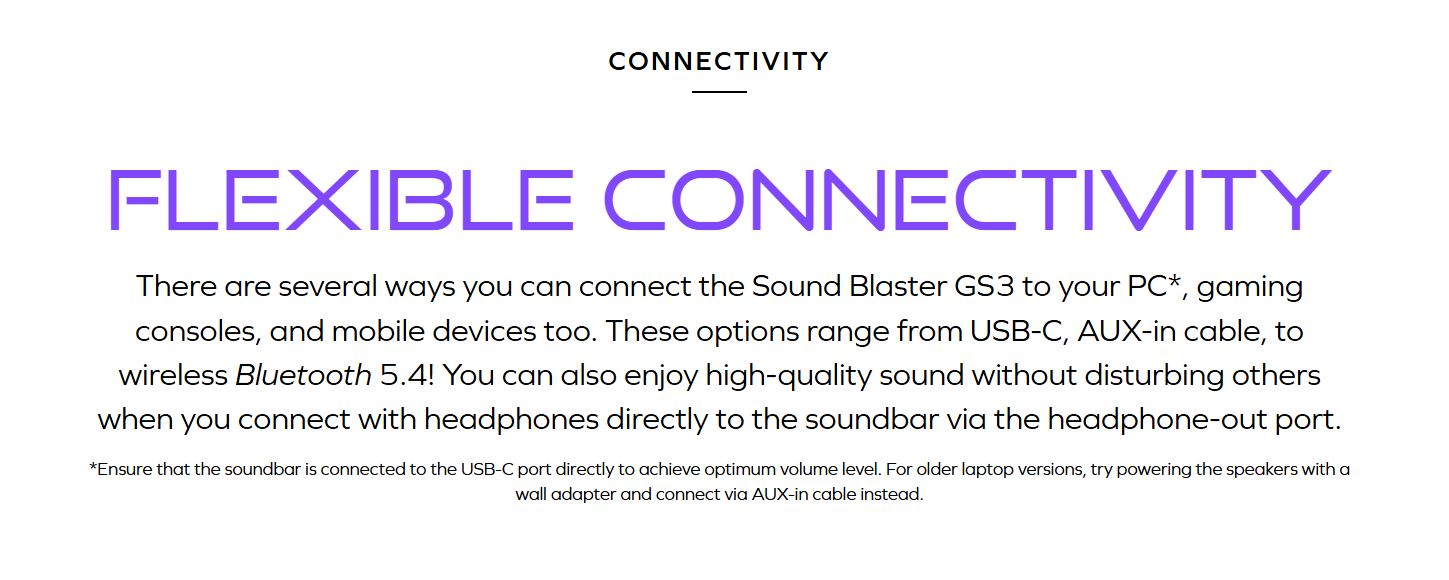 CONNECTIVITY

FLEXIBLE CONNECTIVITY

There are several ways you can connect the Sound Blaster GS3 to your PC*, gaming consoles, and mobile devices too. These options range from USB-C, AUX-in cable, to wireless Bluetooth 5.4! You can also enjoy high-quality sound without disturbing others when you connect with headphones directly to the soundbar via the headphone-out port.

*Ensure that the soundbar is connected to the USB-C port directly to achieve optimum volume level. For older laptop versions, try powering the speakers with a wall adapter and connect via AUX-in cable instead.